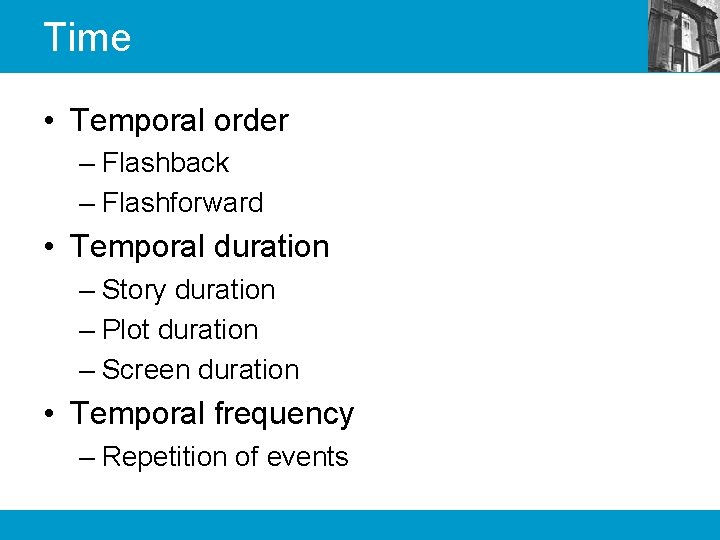 Time

• Temporal order
– Flashback
– Flashforward
• Temporal duration
– Story duration
– Plot duration
– Screen duration
• Temporal frequency
– Repetition of events